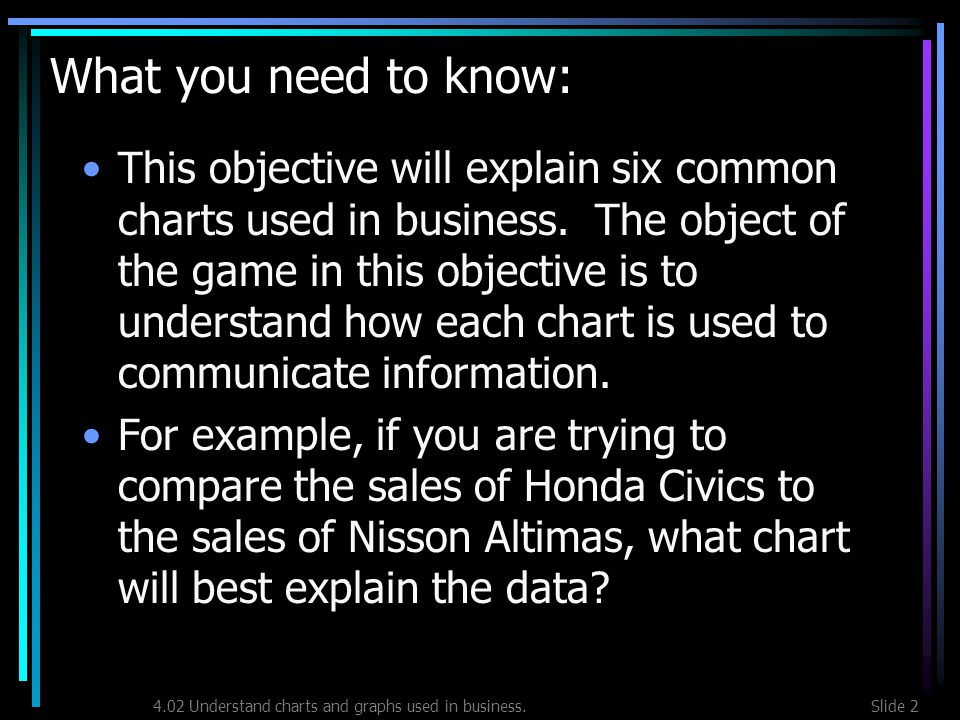 What you need to know:

• This objective will explain six common charts used in business. The object of the game in this objective is to understand how each chart is used to communicate information.

• For example, if you are trying to compare the sales of Honda Civics to the sales of Nisson Altimas, what chart will best explain the data?

4.02 Understand charts and graphs used in business.

Slide 2